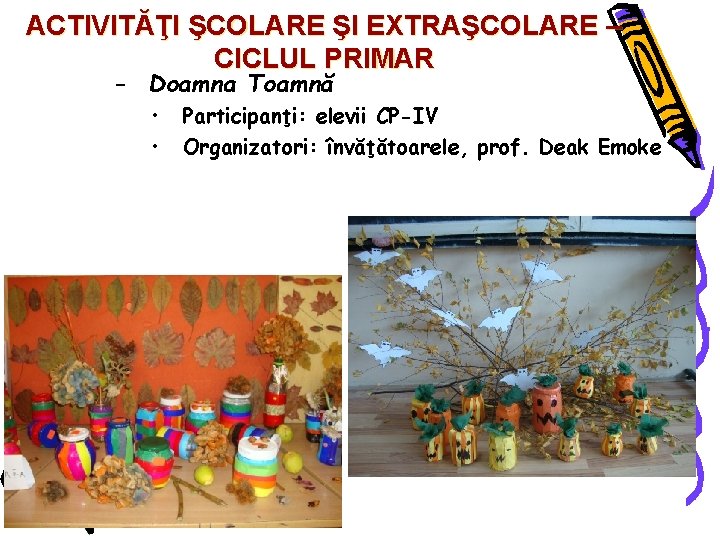 ACTIVITĂŢI ŞCOLARE ŞI EXTRAŞCOLARE – CICLUL PRIMAR

– Doamna Toamnă

• Participanţi: elevii CP-IV

• Organizatori: învăţătoarele, prof. Deak Emoke